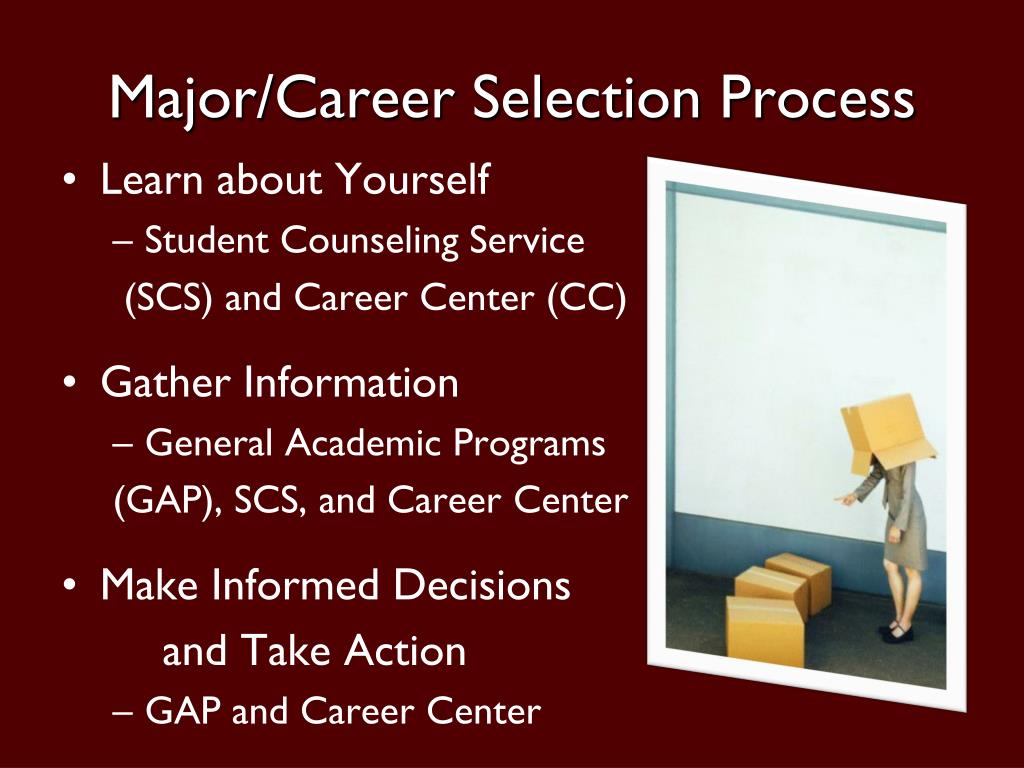 Major/Career Selection Process

• Learn about Yourself
– Student Counseling Service (SCS) and Career Center (CC)

• Gather Information
– General Academic Programs (GAP), SCS, and Career Center

• Make Informed Decisions and Take Action
– GAP and Career Center